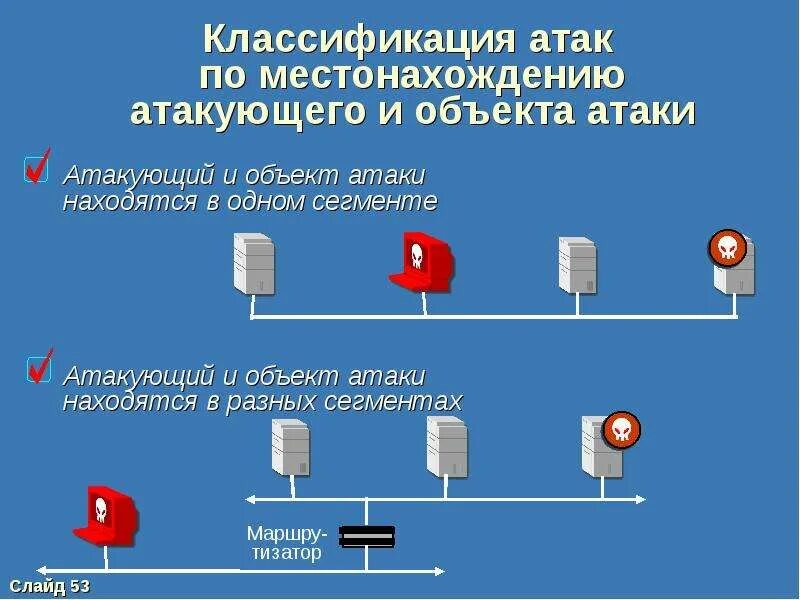 Классификация атак по местонахождению атакующего и объекта атаки

Атакующий и объект атаки находятся в одном сегменте

Атакующий и объект атаки находятся в разных сегментах

Маршрутизатор

Слайд 53